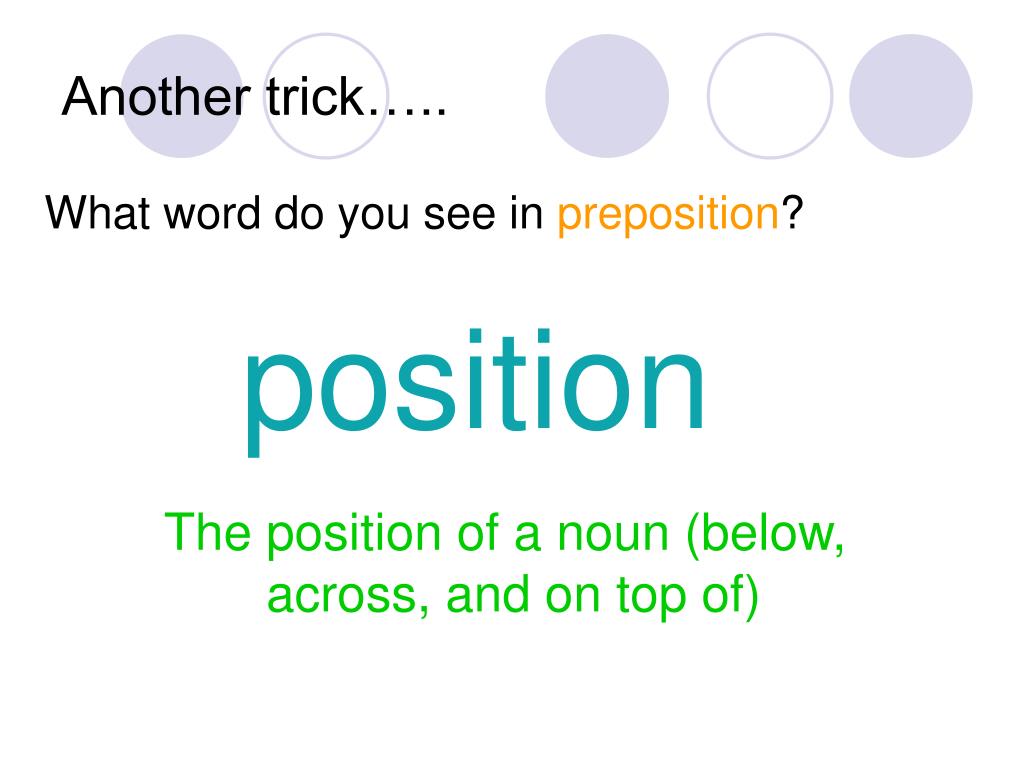 Another trick…..

What word do you see in preposition?

position

The position of a noun (below, across, and on top of)